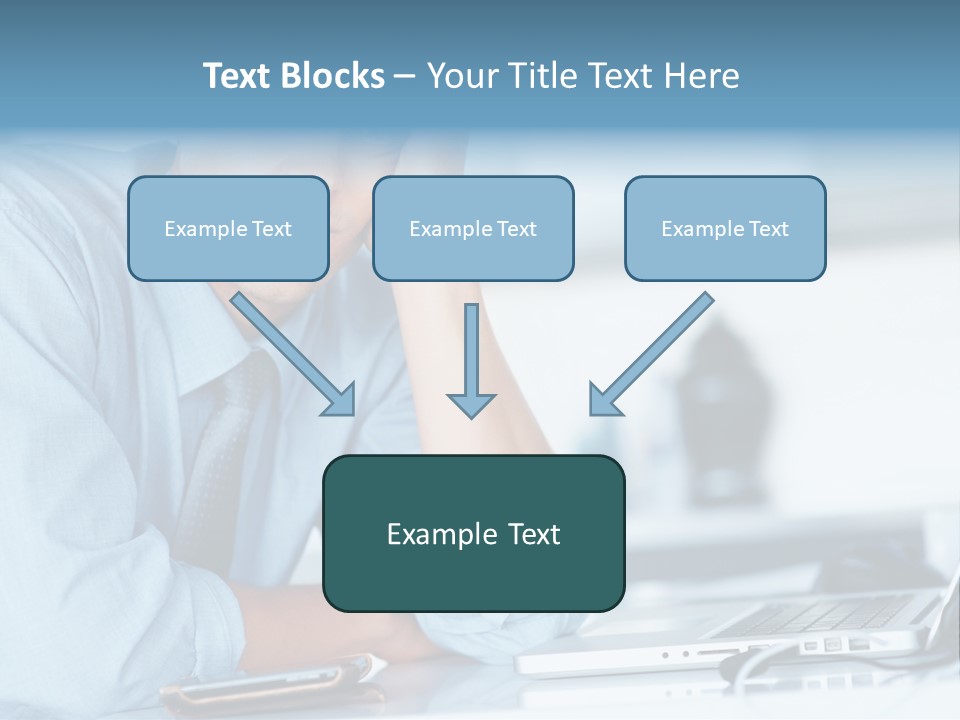 Text Blocks – Your Title Text Here

Example Text

Example Text

Example Text

Example Text